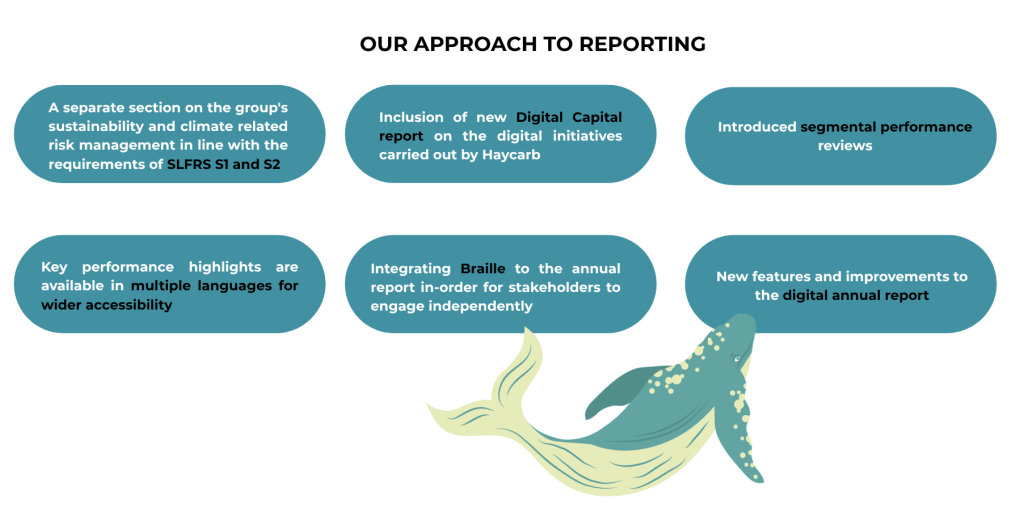 OUR APPROACH TO REPORTING

A separate section on the group's sustainability and climate related risk management in line with the requirements of SLFRS S1 and S2

Inclusion of new Digital Capital report on the digital initiatives carried out by Haycarb

Introduced segmental performance reviews

Key performance highlights are available in multiple languages for wider accessibility

Integrating Braille to the annual report in-order for stakeholders to engage independently

New features and improvements to the digital annual report